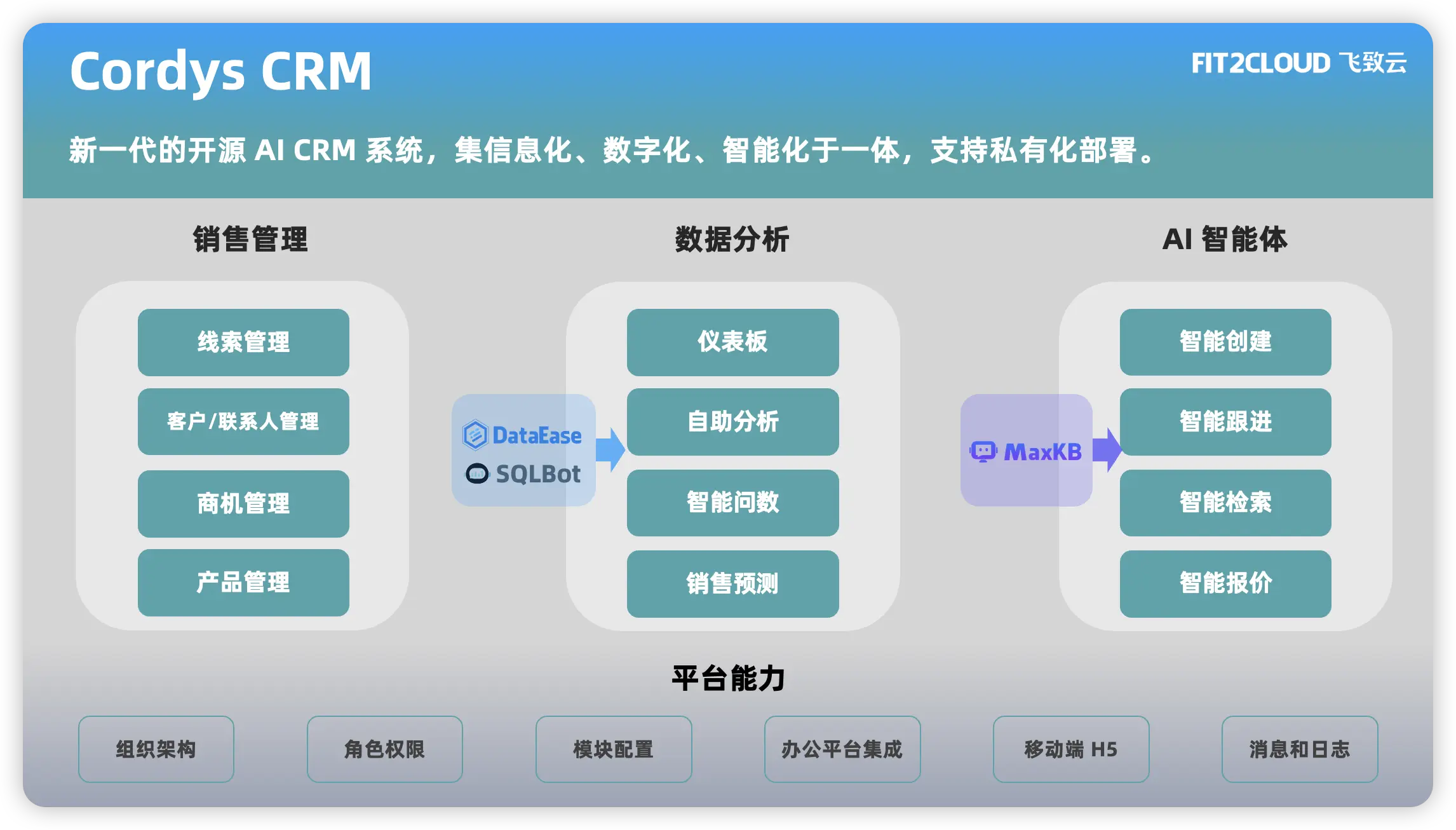 Cordys CRM

FIT2CLOUD 飞致云

新一代的开源 AI CRM 系统，集信息化、数字化、智能化于一体，支持私有化部署。

销售管理

线索管理

客户/联系人管理

商机管理

产品管理

数据分析

DataEase

SQLBot

仪表板

自助分析

智能问数

销售预测

AI 智能体

MaxKB

智能创建

智能跟进

智能检索

智能报价

平台能力

组织架构

角色权限

模块配置

办公平台集成

移动端 H5

消息和日志